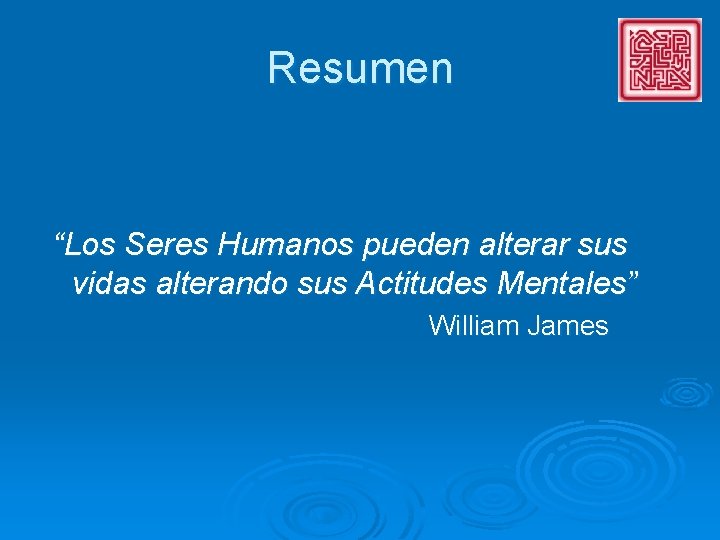 Resumen

“Los Seres Humanos pueden alterar sus vidas alterando sus Actitudes Mentales”

William James